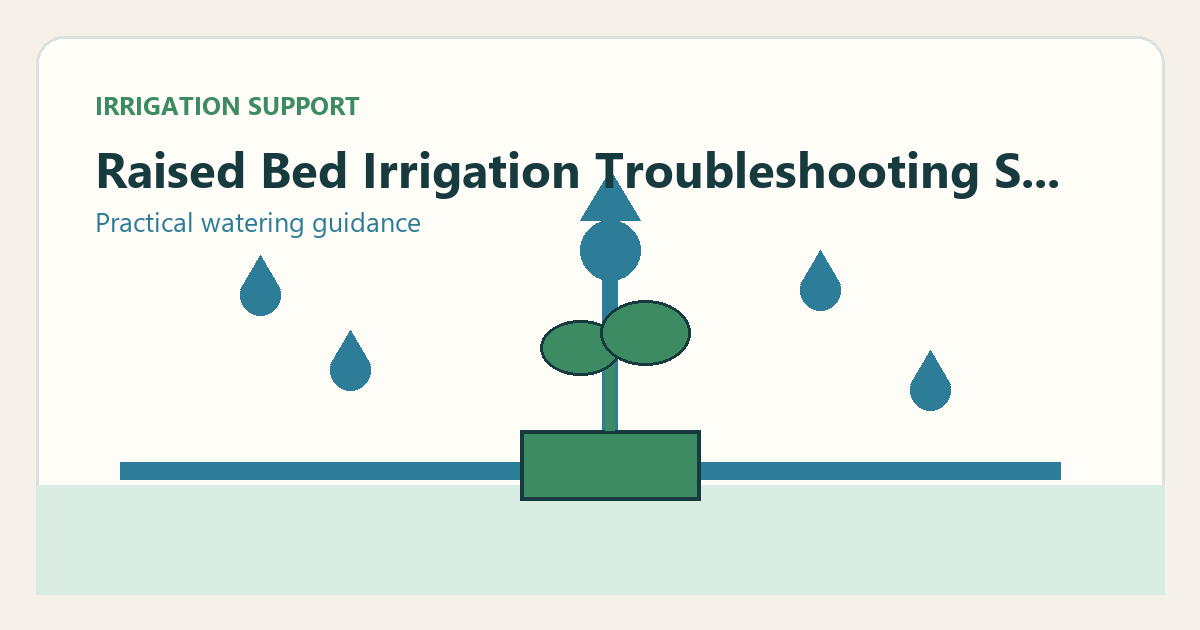 IRRIGATION SUPPORT

Raised Bed Irrigation Troubleshooting S...

Practical watering guidance